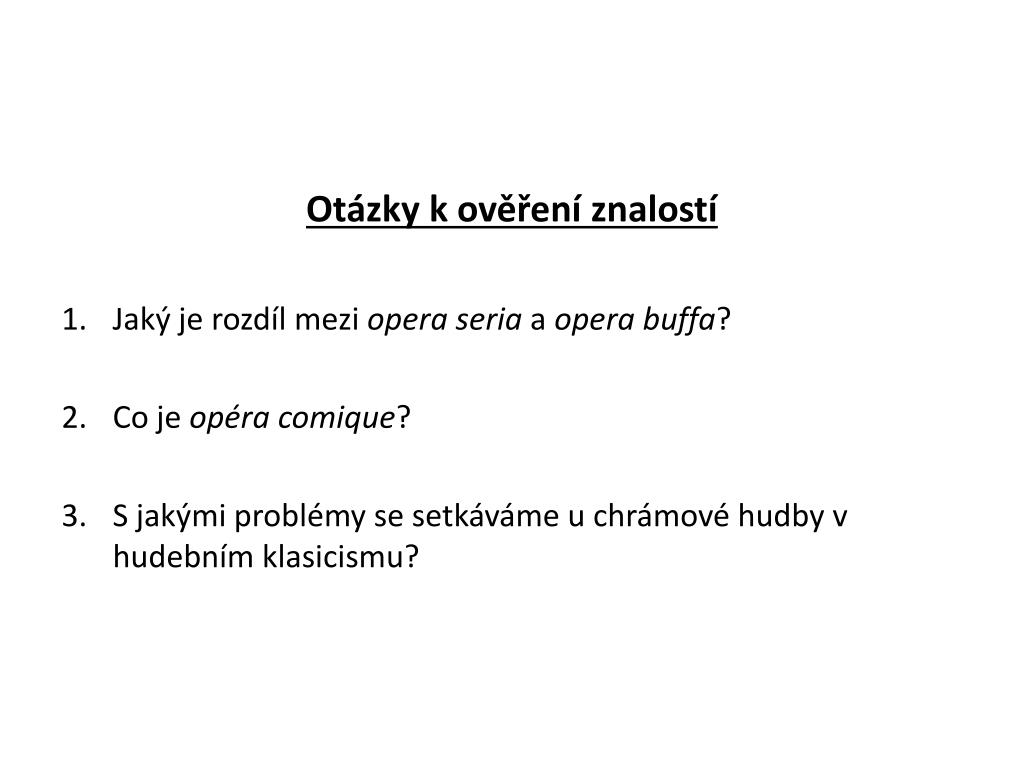 Otázky k ověření znalostí

1. Jaký je rozdíl mezi opera seria a opera buffa?

2. Co je opéra comique?

3. S jakými problémy se setkáváme u chrámové hudby v hudebním klasicismu?